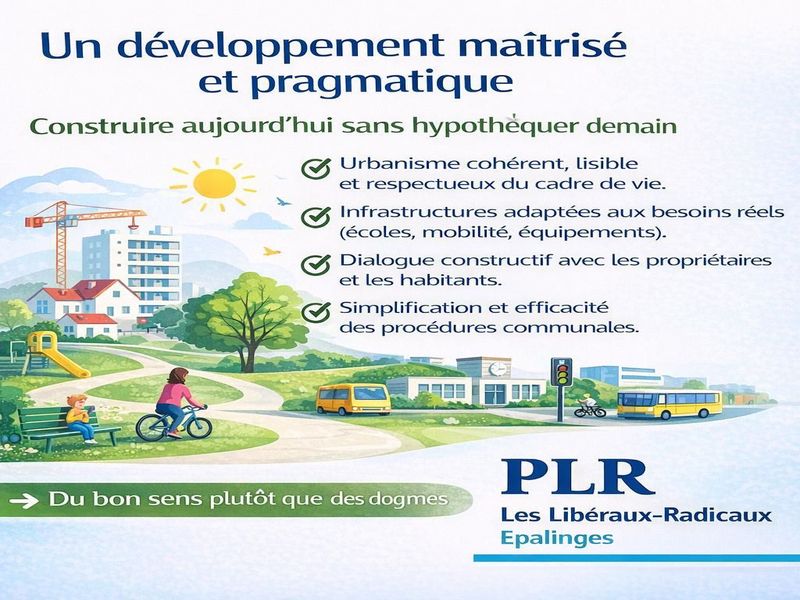 Un développement maîtrisé et pragmatique

Construire aujourd'hui sans hypothéquer demain

Urbanisme cohérent, lisible et respectueux du cadre de vie.

Infrastructures adaptées aux besoins réels (écoles, mobilité, équipements).

Dialogue constructif avec les propriétaires et les habitants.

Simplification et efficacité des procédures communales.

Du bon sens plutôt que des dogmes

PLR
Les Libéraux-Radicaux
Epalinges